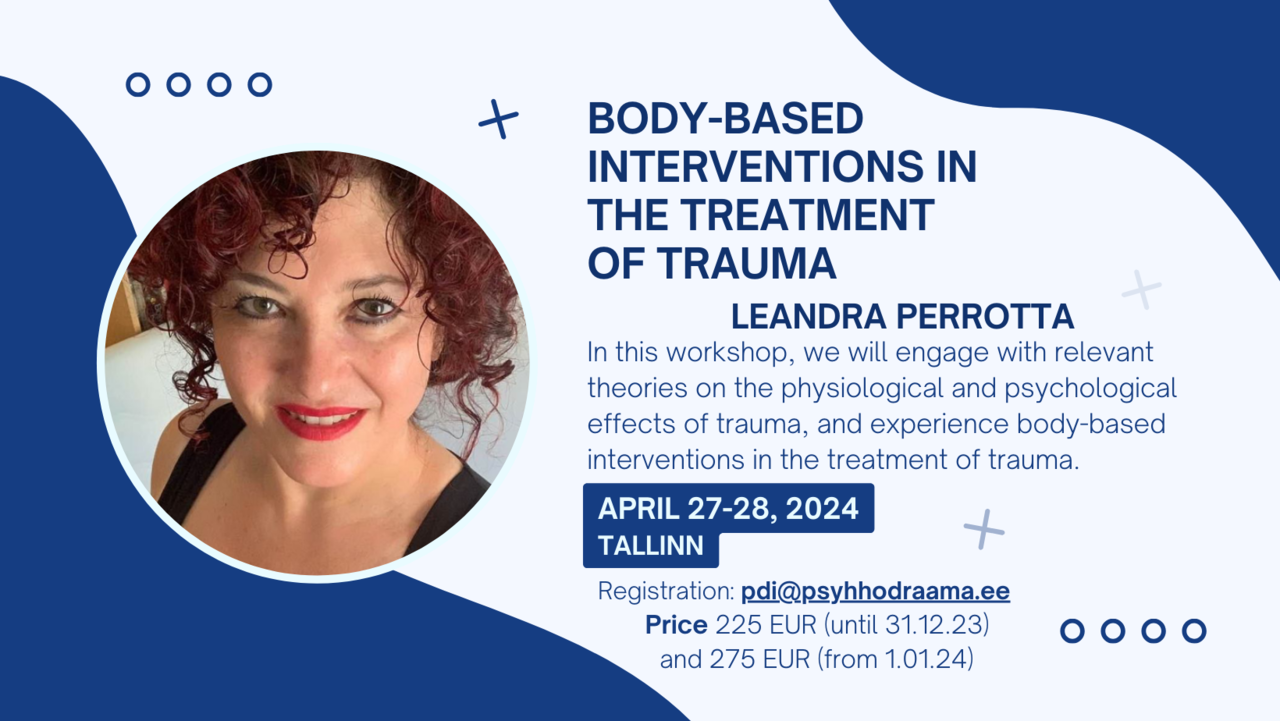 BODY-BASED INTERVENTIONS IN THE TREATMENT OF TRAUMA

LEANDRA PERROTTA

In this workshop, we will engage with relevant theories on the physiological and psychological effects of trauma, and experience body-based interventions in the treatment of trauma.

APRIL 27-28, 2024

TALLINN

Registration: pdi@psyhhodraama.ee

Price 225 EUR (until 31.12.23) and 275 EUR (from 1.01.24)